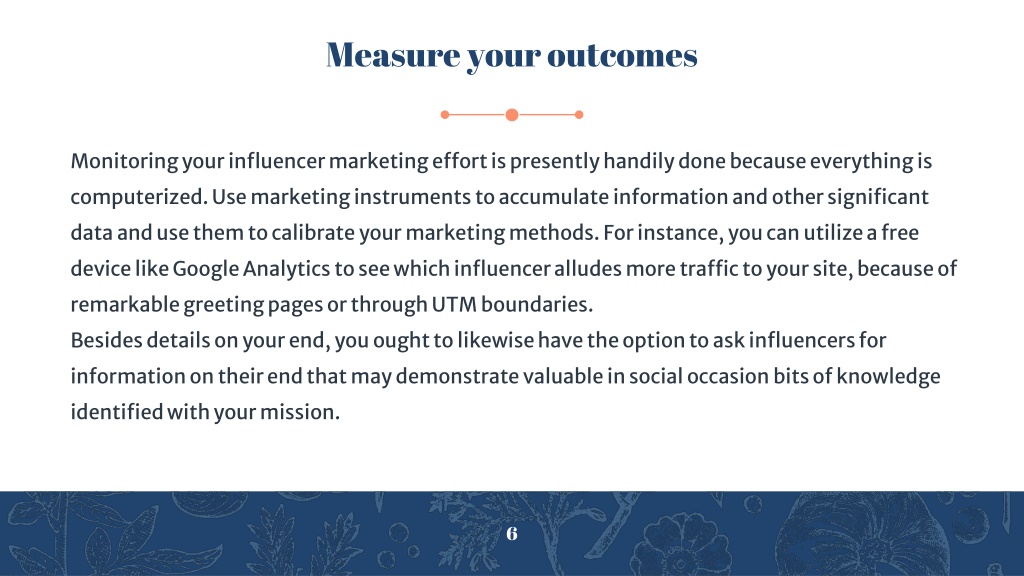 Measure your outcomes

Monitoring your influencer marketing effort is presently handily done because everything is computerized. Use marketing instruments to accumulate information and other significant data and use them to calibrate your marketing methods. For instance, you can utilize a free device like Google Analytics to see which influencer alludes more traffic to your site, because of remarkable greeting pages or through UTM boundaries.
Besides details on your end, you ought to likewise have the option to ask influencers for information on their end that may demonstrate valuable in social occasion bits of knowledge identified with your mission.

6